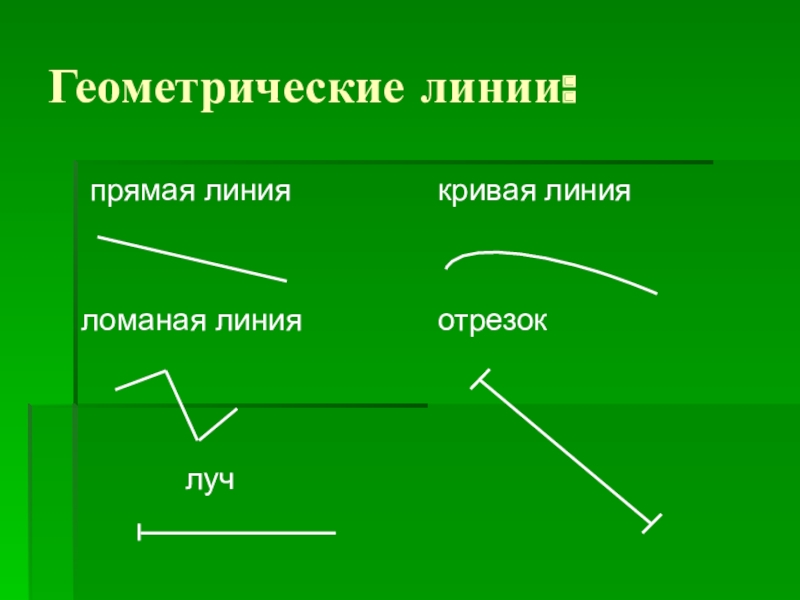 Геометрические линии:

прямая линия

кривая линия

ломаная линия

отрезок

луч